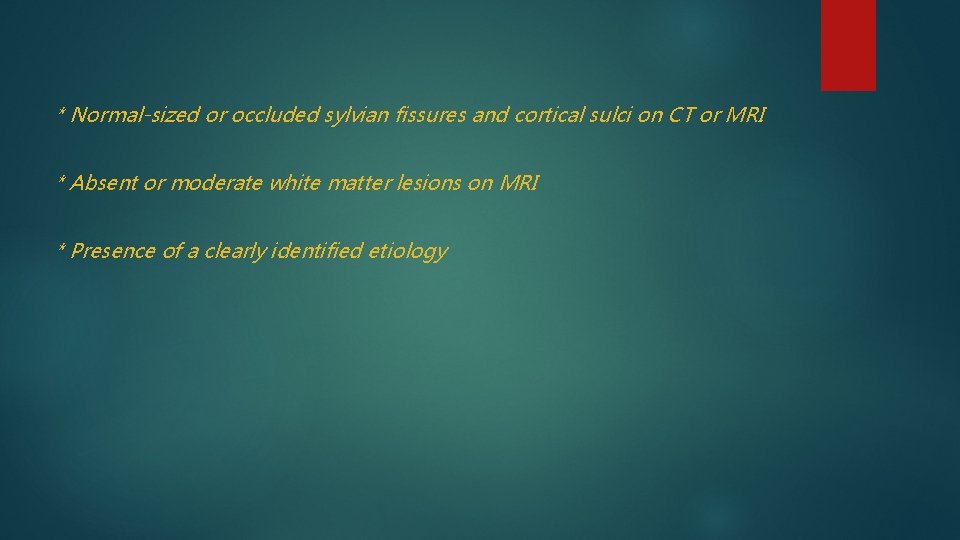 * Normal-sized or occluded sylvian fissures and cortical sulci on CT or MRI

* Absent or moderate white matter lesions on MRI

* Presence of a clearly identified etiology